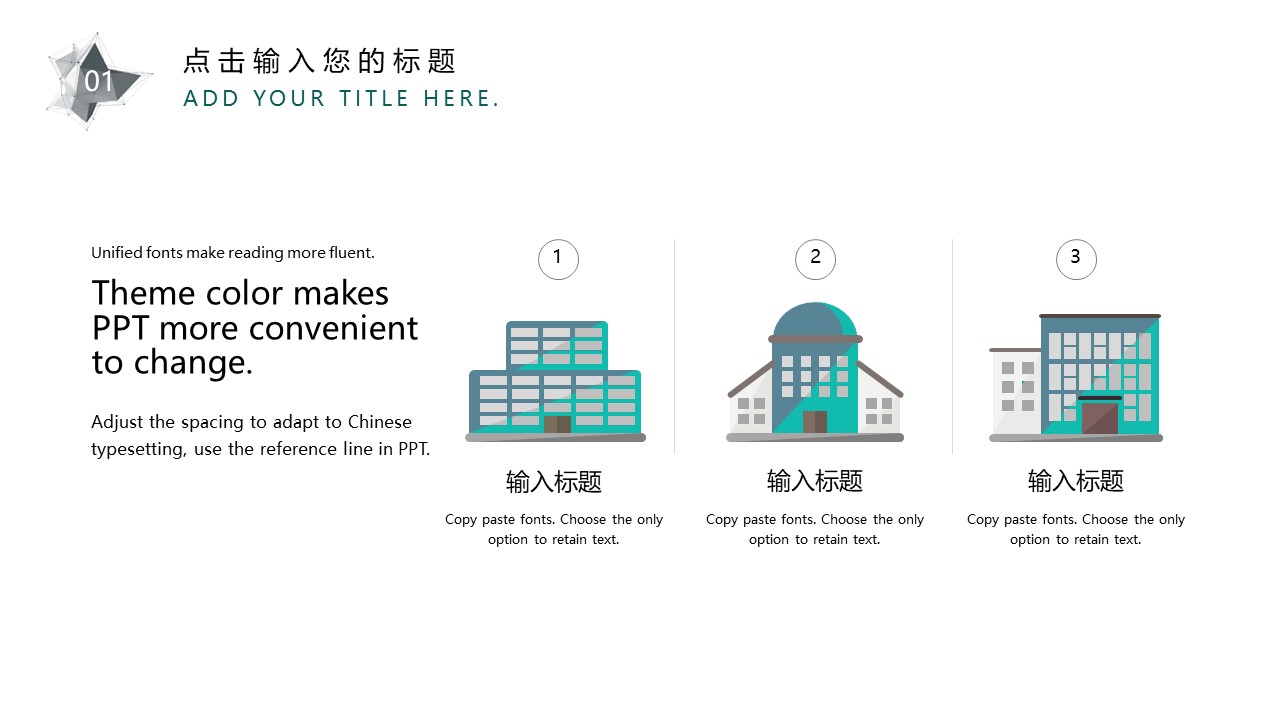 01

点击输入您的标题
ADD YOUR TITLE HERE.

Unified fonts make reading more fluent.

Theme color makes PPT more convenient to change.

Adjust the spacing to adapt to Chinese typesetting, use the reference line in PPT.

1

输入标题

Copy paste fonts. Choose the only option to retain text.

2

输入标题

Copy paste fonts. Choose the only option to retain text.

3

输入标题

Copy paste fonts. Choose the only option to retain text.